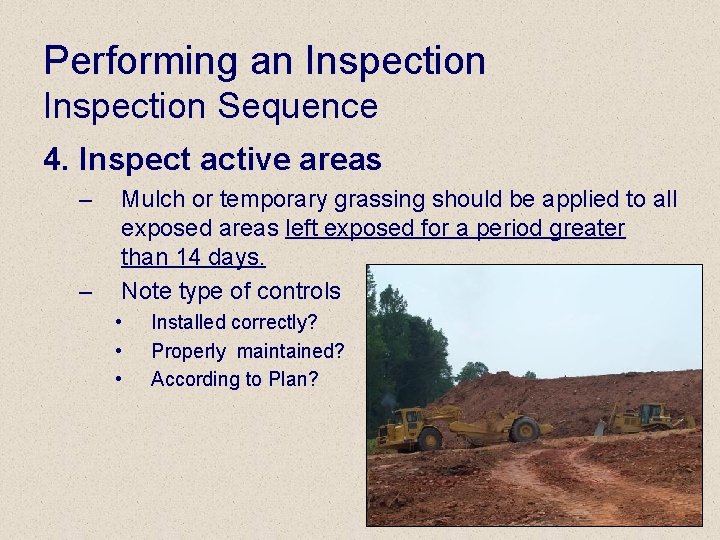 Performing an Inspection
Inspection Sequence

4. Inspect active areas

– Mulch or temporary grassing should be applied to all exposed areas left exposed for a period greater than 14 days.
– Note type of controls
• Installed correctly?
• Properly maintained?
• According to Plan?